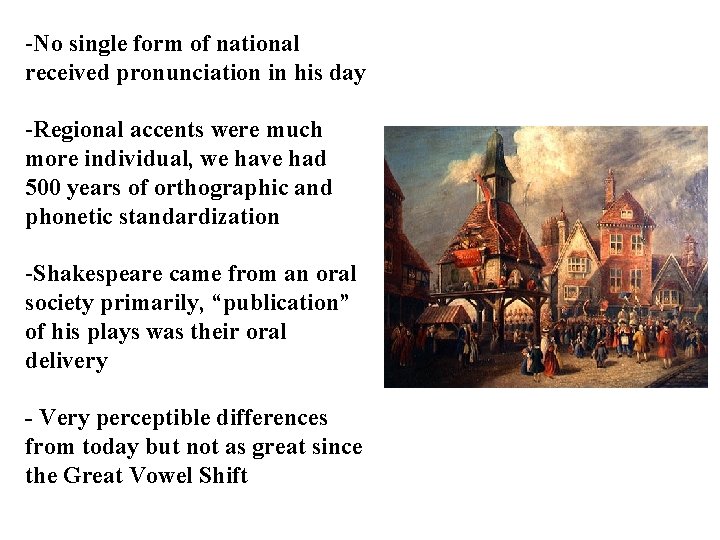 -No single form of national received pronunciation in his day

-Regional accents were much more individual, we have had 500 years of orthographic and phonetic standardization

-Shakespeare came from an oral society primarily, “publication” of his plays was their oral delivery

- Very perceptible differences from today but not as great since the Great Vowel Shift